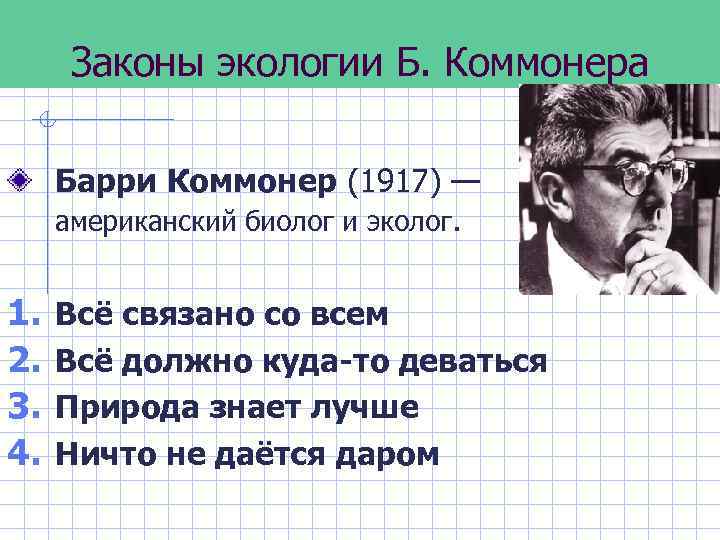 Законы экологии Б. Коммонера

Барри Коммонер (1917) — американский биолог и эколог.

1. Всё связано со всем
2. Всё должно куда-то деваться
3. Природа знает лучше
4. Ничто не даётся даром